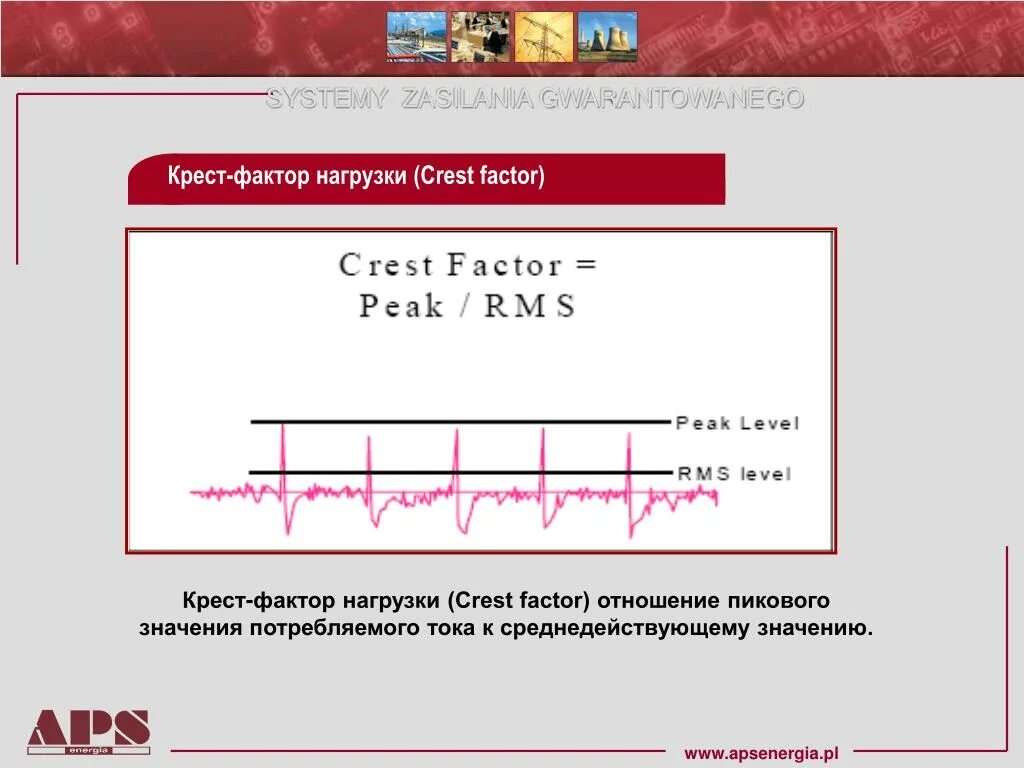 SYSTEMY ZASILANIA GWARANTOWANEGO

Крест-фактор нагрузки (Crest factor)

Crest Factor =
Peak / RMS

Peak Level

RMS level

Крест-фактор нагрузки (Crest factor) отношение пикового значения потребляемого тока к среднедействующему значению.

APS energia

www.apsenergia.pl